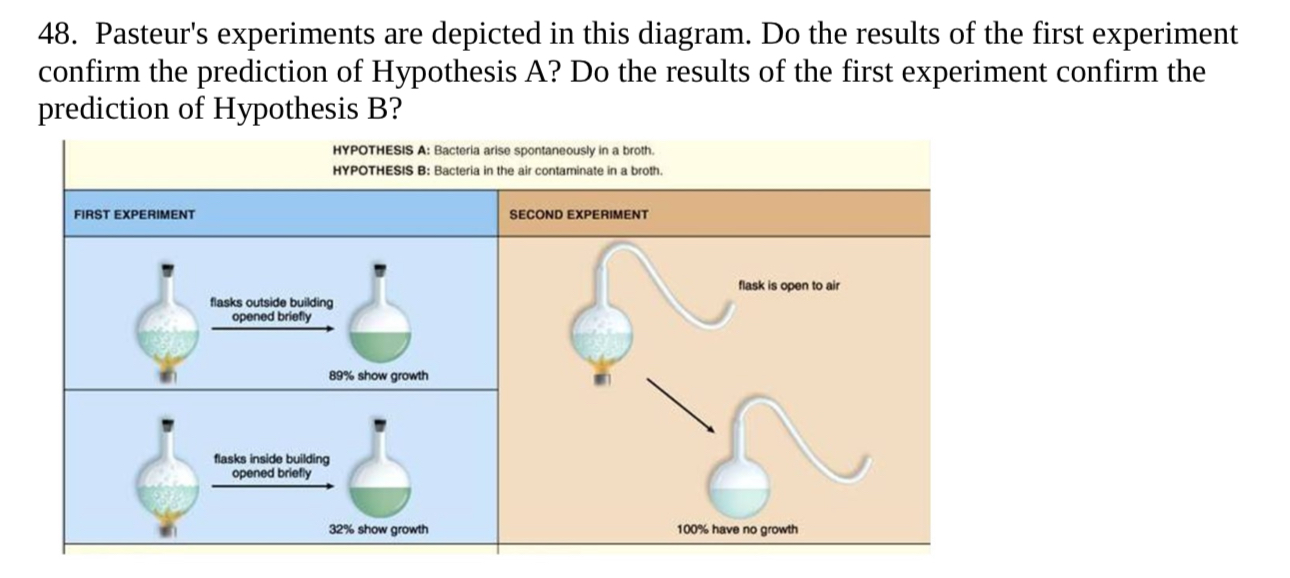 48. Pasteur's experiments are depicted in this diagram. Do the results of the first experiment confirm the prediction of Hypothesis A? Do the results of the first experiment confirm the prediction of Hypothesis B?

HYPOTHESIS A: Bacteria arise spontaneously in a broth.
HYPOTHESIS B: Bacteria in the air contaminate in a broth.

FIRST EXPERIMENT

flasks outside building opened briefly

89% show growth

flasks inside building opened briefly

32% show growth

SECOND EXPERIMENT

flask is open to air

100% have no growth